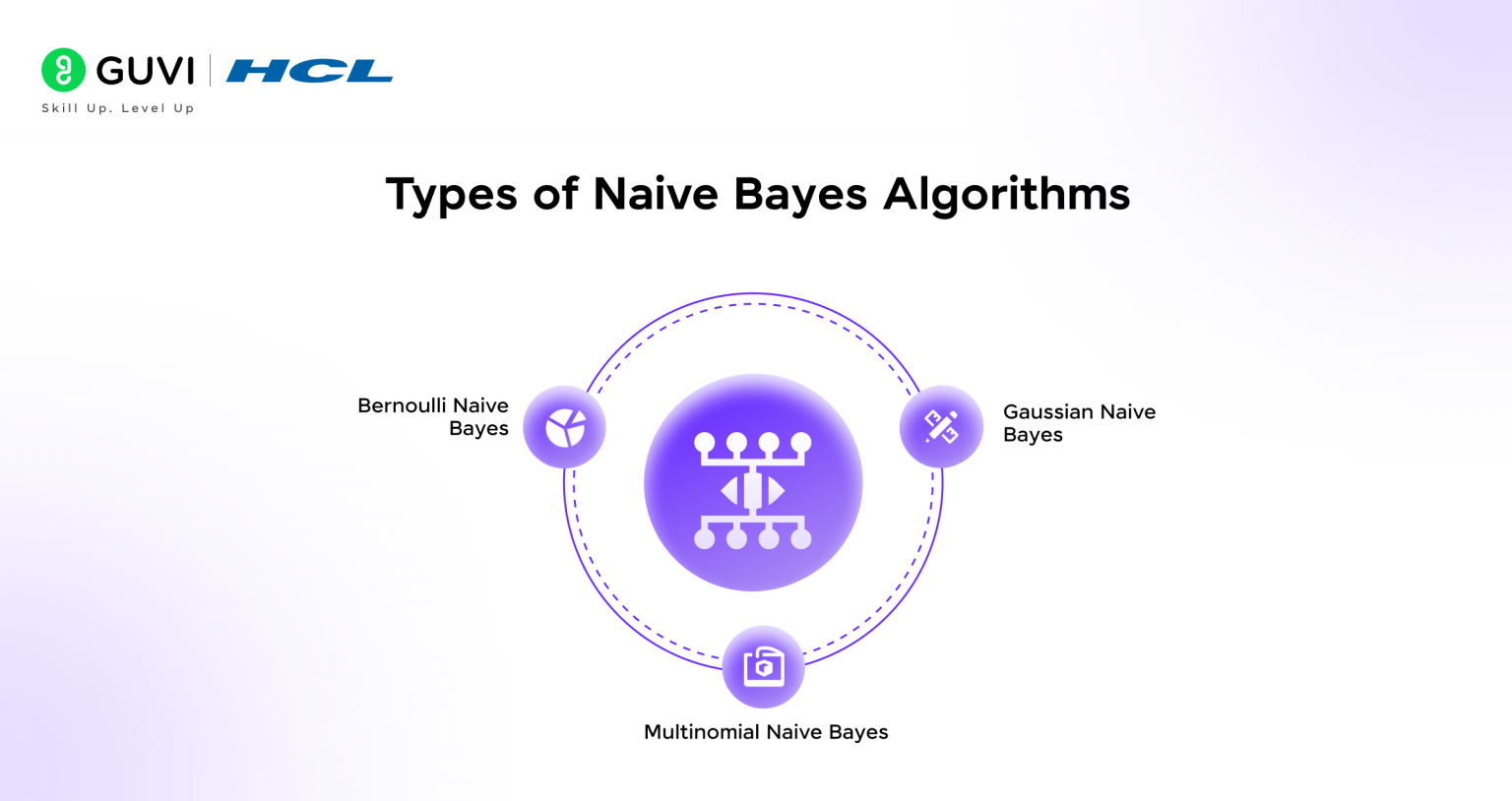 GUVI | HCL
Skill Up. Level Up

Types of Naive Bayes Algorithms

Bernoulli Naive Bayes

Gaussian Naive Bayes

Multinomial Naive Bayes